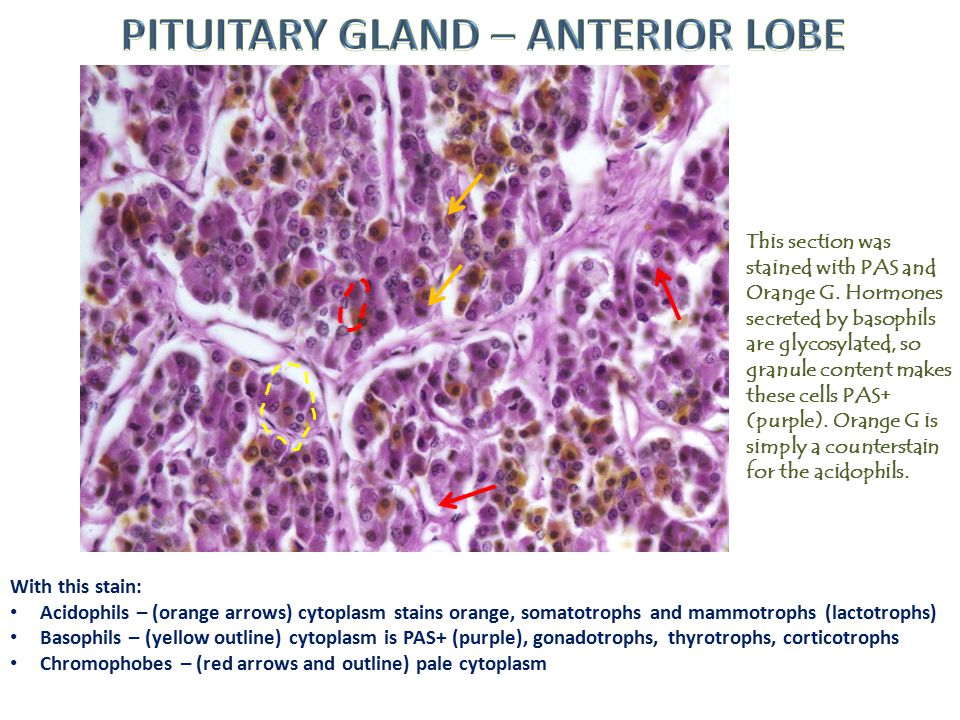 PITUITARY GLAND – ANTERIOR LOBE

This section was stained with PAS and Orange G. Hormones secreted by basophils are glycosylated, so granule content makes these cells PAS+ (purple). Orange G is simply a counterstain for the acidophils.

With this stain:
• Acidophils – (orange arrows) cytoplasm stains orange, somatotrophs and mammotrophs (lactotrophs)
• Basophils – (yellow outline) cytoplasm is PAS+ (purple), gonadotrophs, thyrotrophs, corticotrophs
• Chromophobes – (red arrows and outline) pale cytoplasm